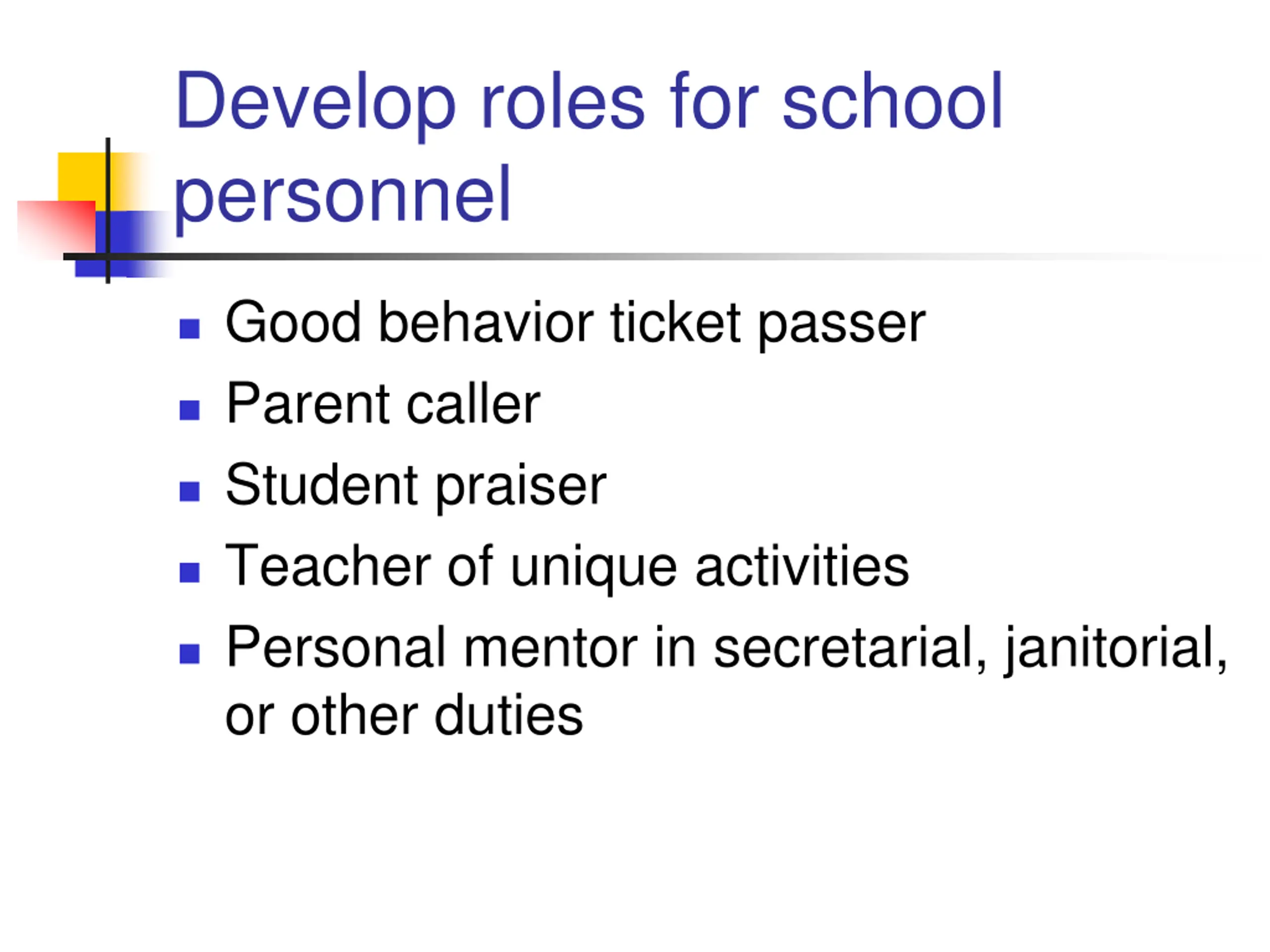 Develop roles for school personnel

- Good behavior ticket passer
- Parent caller
- Student praiser
- Teacher of unique activities
- Personal mentor in secretarial, janitorial, or other duties